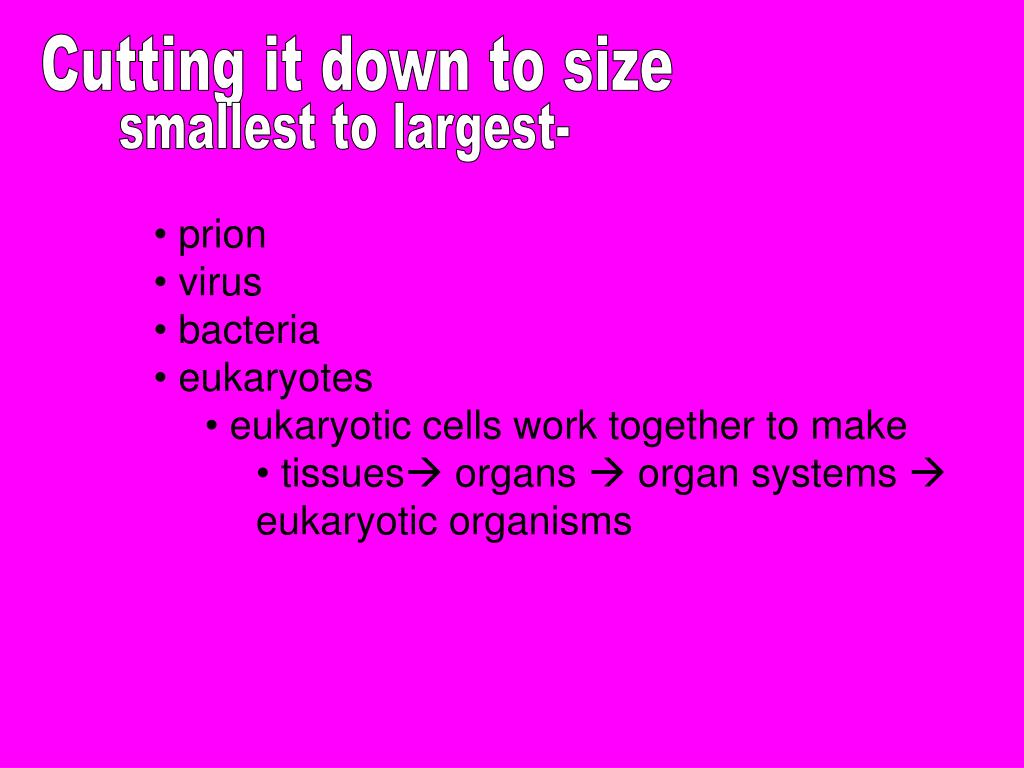 Cutting it down to size
smallest to largest-

• prion
• virus
• bacteria
• eukaryotes
• eukaryotic cells work together to make
• tissues→ organs → organ systems → eukaryotic organisms